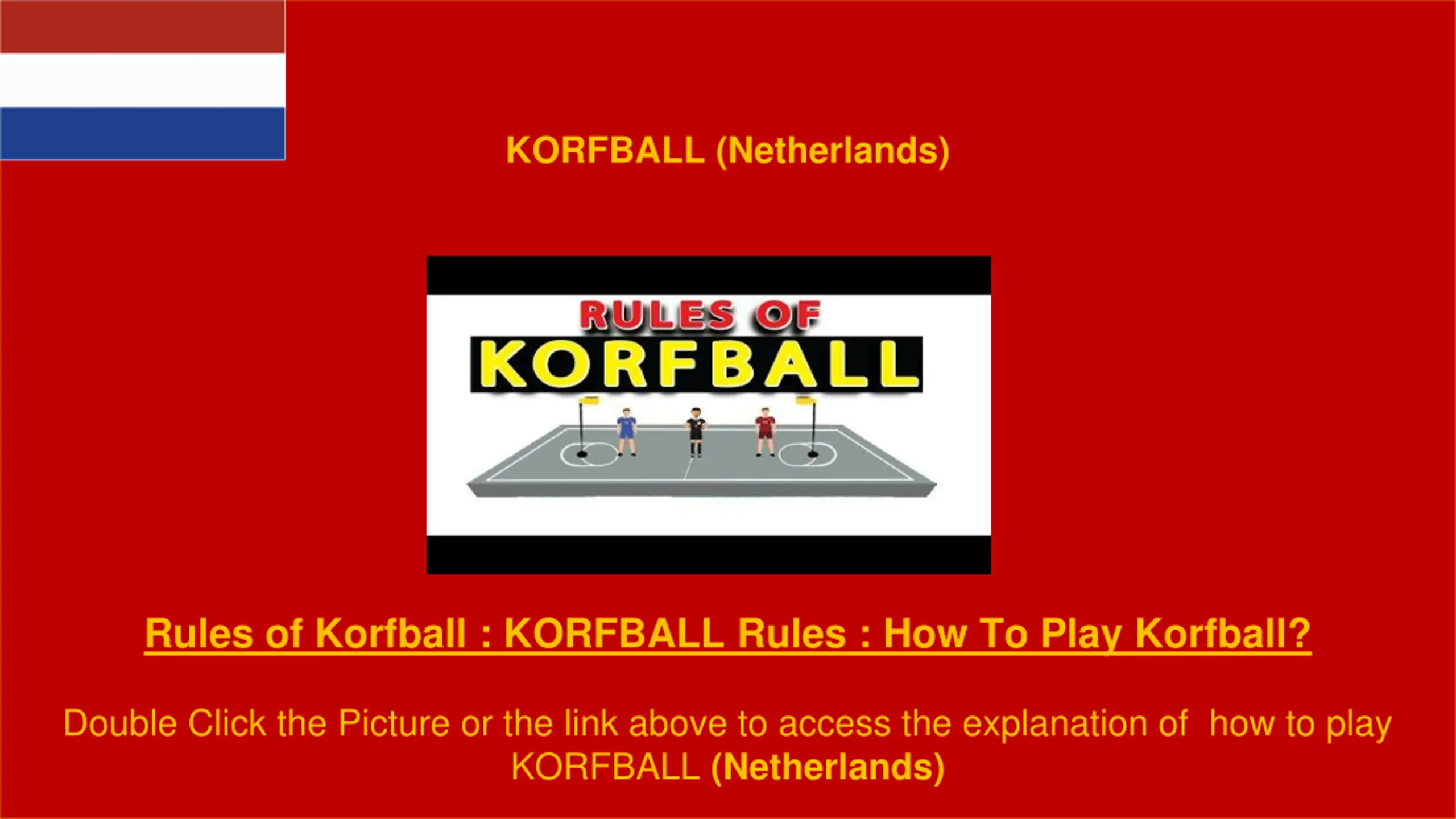 KORFBALL (Netherlands)

RULES OF
KORFBALL

Rules of Korfball : KORFBALL Rules : How To Play Korfball?

Double Click the Picture or the link above to access the explanation of how to play KORFBALL (Netherlands)